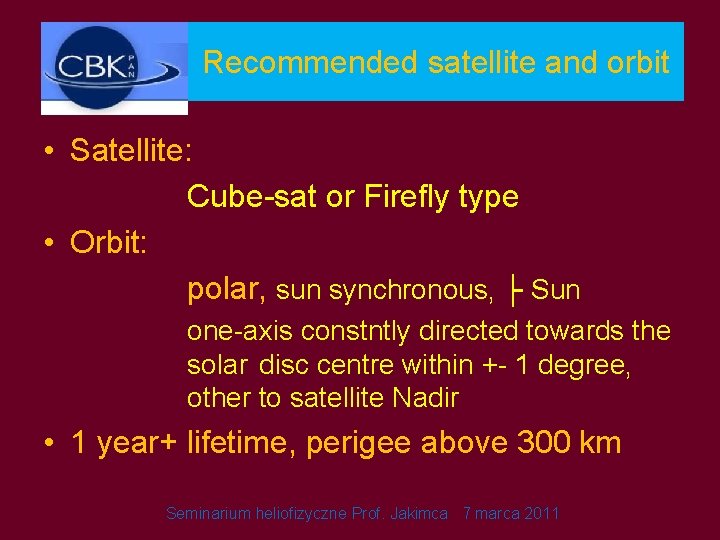 CBK PAN

Recommended satellite and orbit

• Satellite:

Cube-sat or Firefly type

• Orbit:

polar, sun synchronous, ├ Sun

one-axis constntly directed towards the solar disc centre within +- 1 degree, other to satellite Nadir

• 1 year+ lifetime, perigee above 300 km

Seminarium heliofizyczne Prof. Jakimca 7 marca 2011